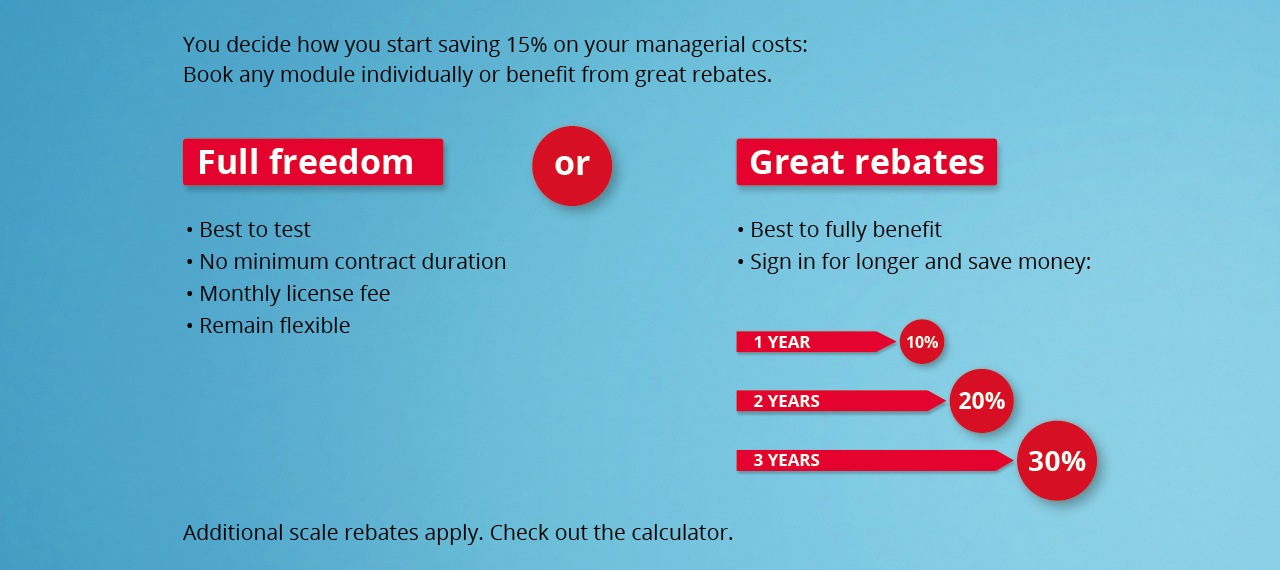 You decide how you start saving 15% on your managerial costs:
Book any module individually or benefit from great rebates.

Full freedom

• Best to test
• No minimum contract duration
• Monthly license fee
• Remain flexible

or

Great rebates

• Best to fully benefit
• Sign in for longer and save money:

1 YEAR 10%

2 YEARS 20%

3 YEARS 30%

Additional scale rebates apply. Check out the calculator.